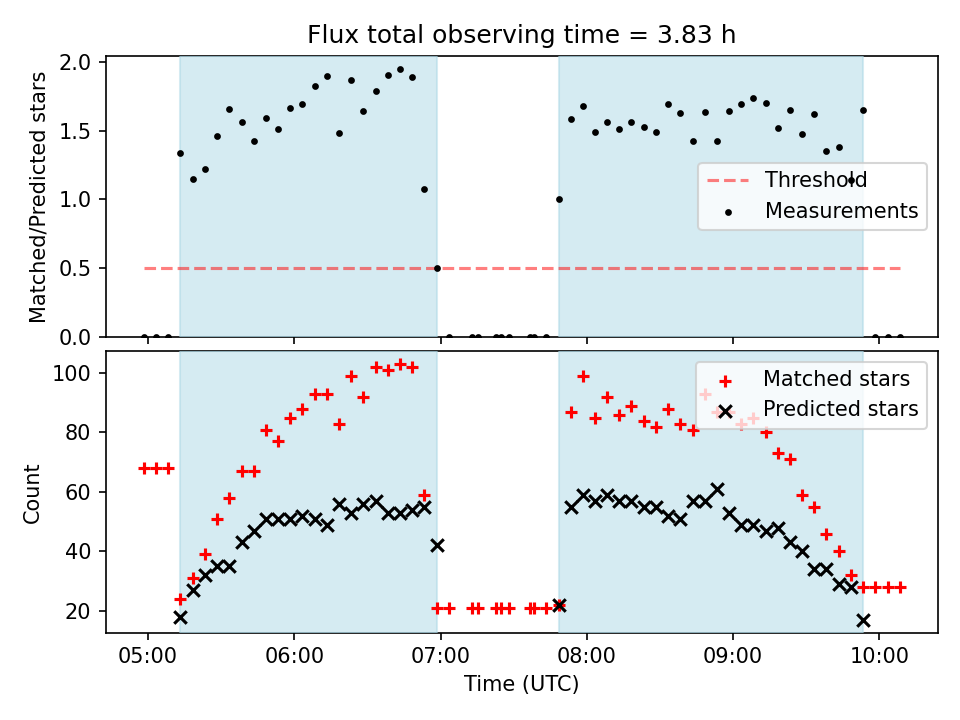 Flux total observing time = 3.83 h

Matched/Predicted stars

2.0
1.5
1.0
0.5
0.0

Threshold
Measurements

Count

100
80
60
40
20

Matched stars
Predicted stars

05:00
06:00
07:00
08:00
09:00
10:00

Time (UTC)